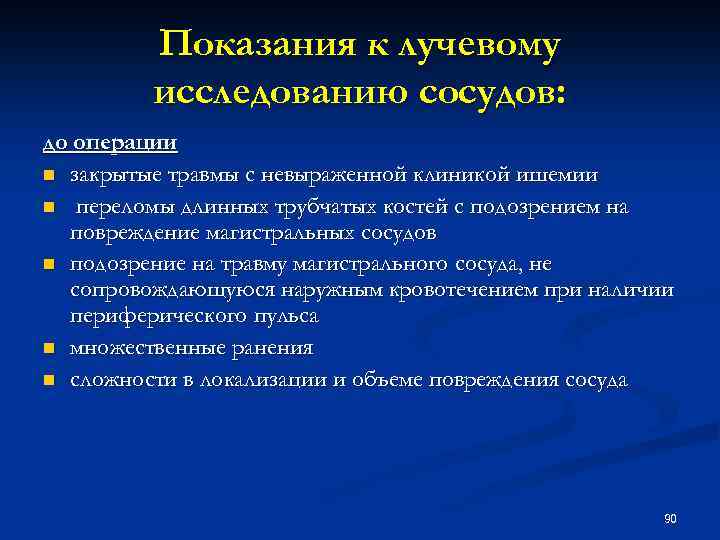 Показания к лучевому исследованию сосудов:

до операции

- закрытые травмы с невыраженной клиникой ишемии
- переломы длинных трубчатых костей с подозрением на повреждение магистральных сосудов
- подозрение на травму магистрального сосуда, не сопровождающуюся наружным кровотечением при наличии периферического пульса
- множественные ранения
- сложности в локализации и объеме повреждения сосуда

90